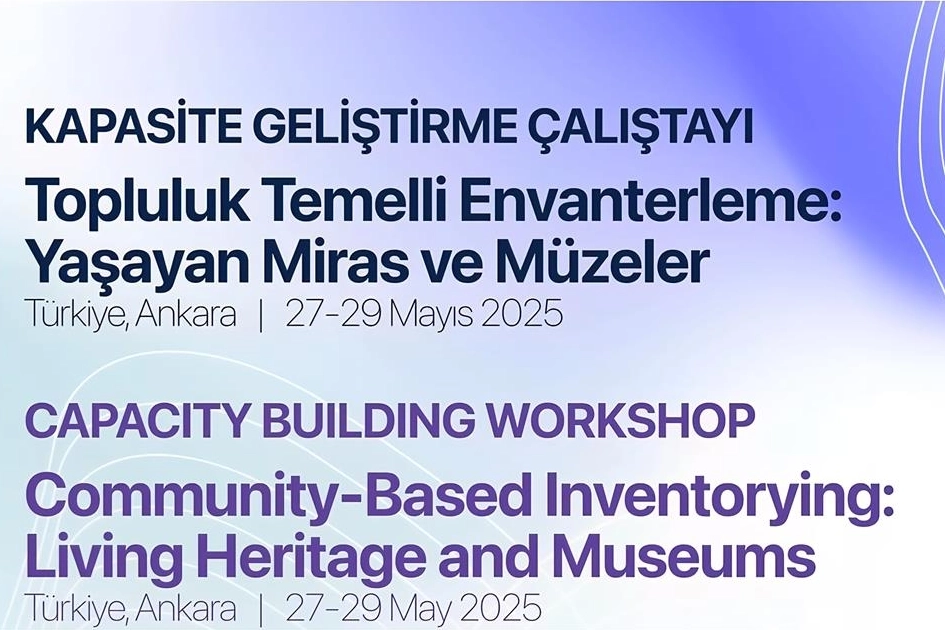 KAPASİTE GELİŞTİRME ÇALIŞTAYI
Topluluk Temelli Envanterleme: Yaşayan Miras ve Müzeler
Türkiye, Ankara | 27-29 Mayıs 2025

CAPACITY BUILDING WORKSHOP
Community-Based Inventorying: Living Heritage and Museums
Türkiye, Ankara | 27-29 May 2025